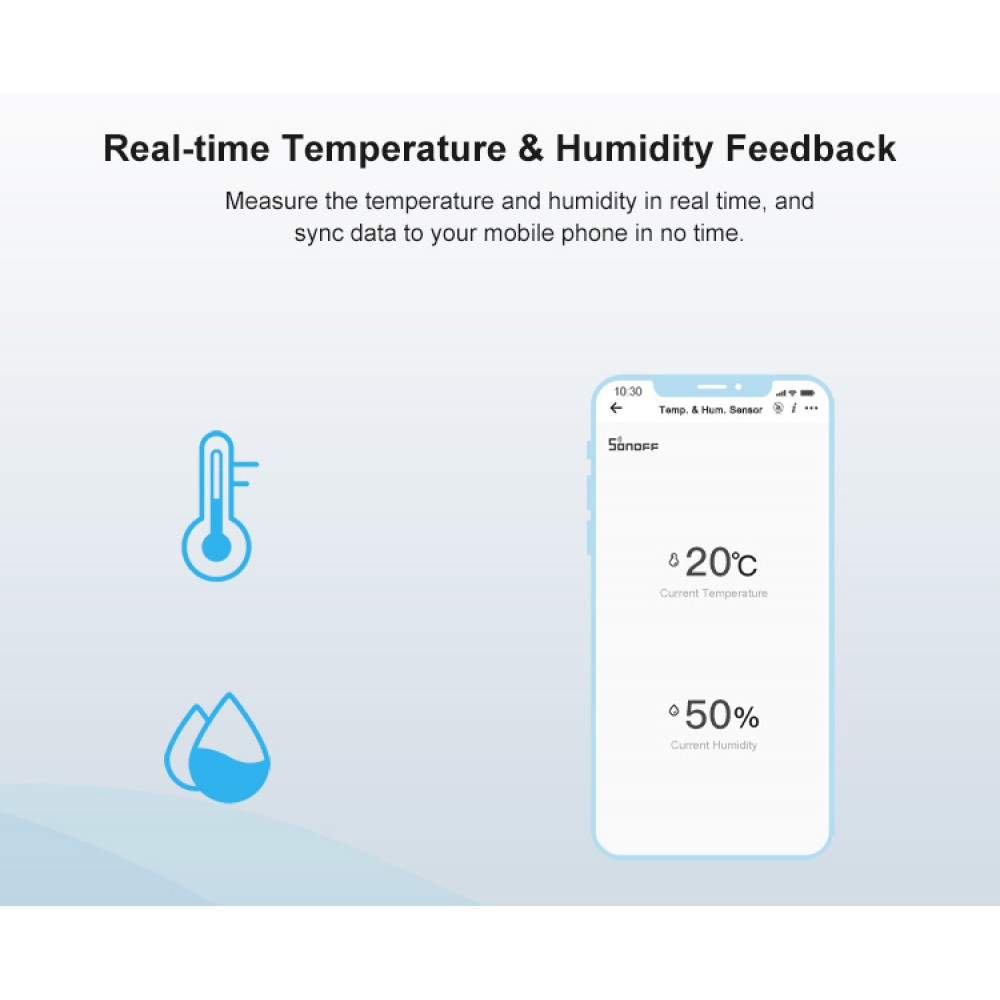 Real-time Temperature & Humidity Feedback

Measure the temperature and humidity in real time, and sync data to your mobile phone in no time.

10:30

Temp. & Hum. Sensor

SONOFF

20℃

Current Temperature

50%

Current Humidity